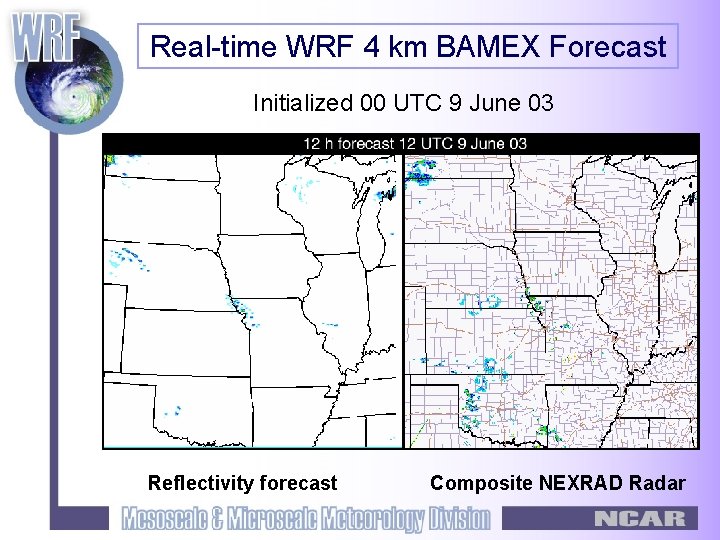 WRF

Real-time WRF 4 km BAMEX Forecast

Initialized 00 UTC 9 June 03

12 h forecast 12 UTC 9 June 03

Reflectivity forecast

Composite NEXRAD Radar

Mesoscale & Microscale Meteorology Division

NCAR